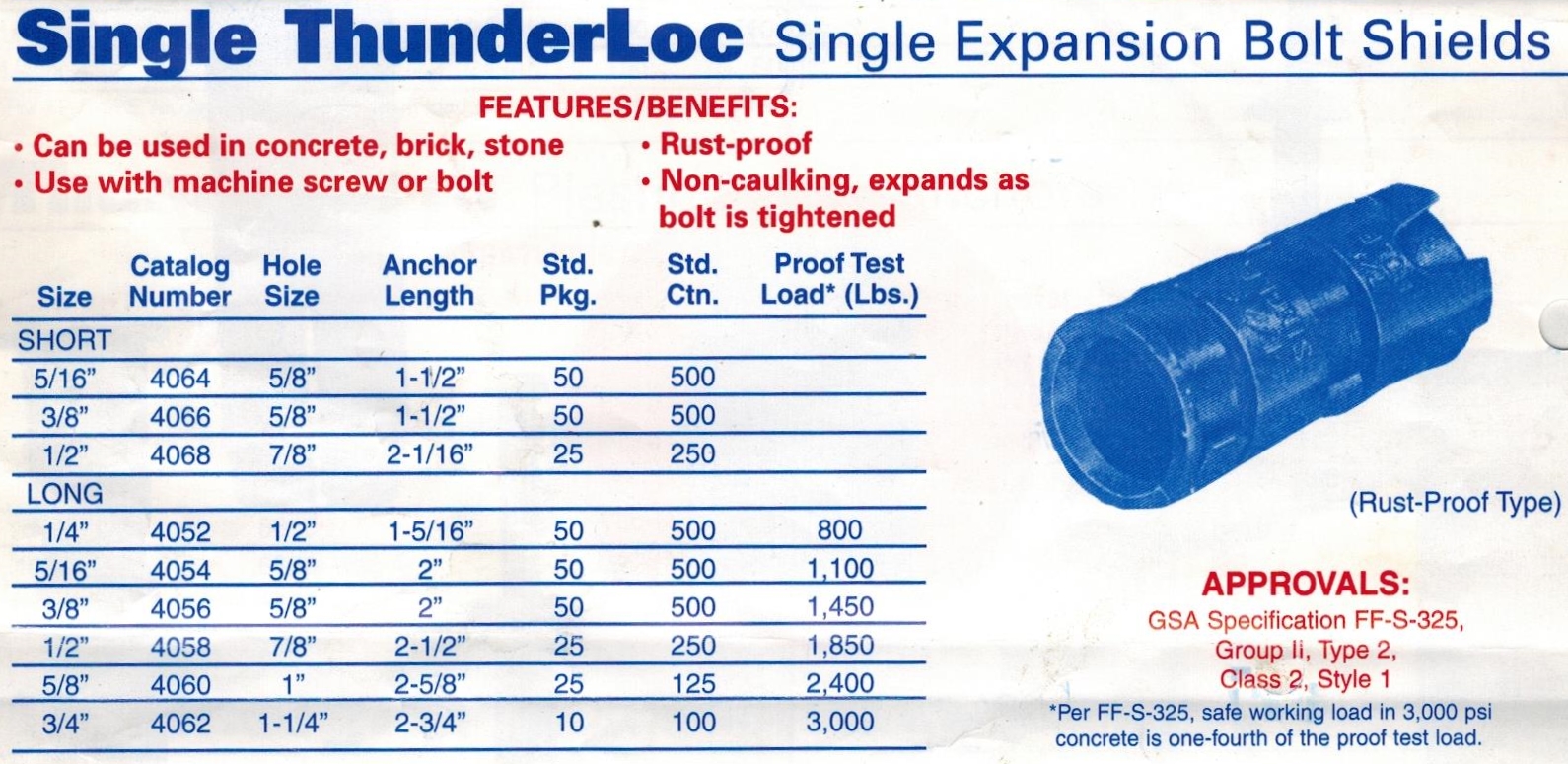 Single ThunderLoc Single Expansion Bolt Shields

FEATURES/BENEFITS:

• Can be used in concrete, brick, stone
• Use with machine screw or bolt
• Rust-proof
• Non-caulking, expands as bolt is tightened

| Size | Catalog Number | Hole Size | Anchor Length | Std. Pkg. | Std. Ctn. | Proof Test Load* (Lbs.) |
|---|---|---|---|---|---|---|
| SHORT | | | | | | |
| 5/16" | 4064 | 5/8" | 1-1/2" | 50 | 500 | |
| 3/8" | 4066 | 5/8" | 1-1/2" | 50 | 500 | |
| 1/2" | 4068 | 7/8" | 2-1/16" | 25 | 250 | |
| LONG | | | | | | |
| 1/4" | 4052 | 1/2" | 1-5/16" | 50 | 500 | 800 |
| 5/16" | 4054 | 5/8" | 2" | 50 | 500 | 1,100 |
| 3/8" | 4056 | 5/8" | 2" | 50 | 500 | 1,450 |
| 1/2" | 4058 | 7/8" | 2-1/2" | 25 | 250 | 1,850 |
| 5/8" | 4060 | 1" | 2-5/8" | 25 | 125 | 2,400 |
| 3/4" | 4062 | 1-1/4" | 2-3/4" | 10 | 100 | 3,000 |

(Rust-Proof Type)

APPROVALS:
GSA Specification FF-S-325, Group Ii, Type 2, Class 2, Style 1

*Per FF-S-325, safe working load in 3,000 psi concrete is one-fourth of the proof test load.